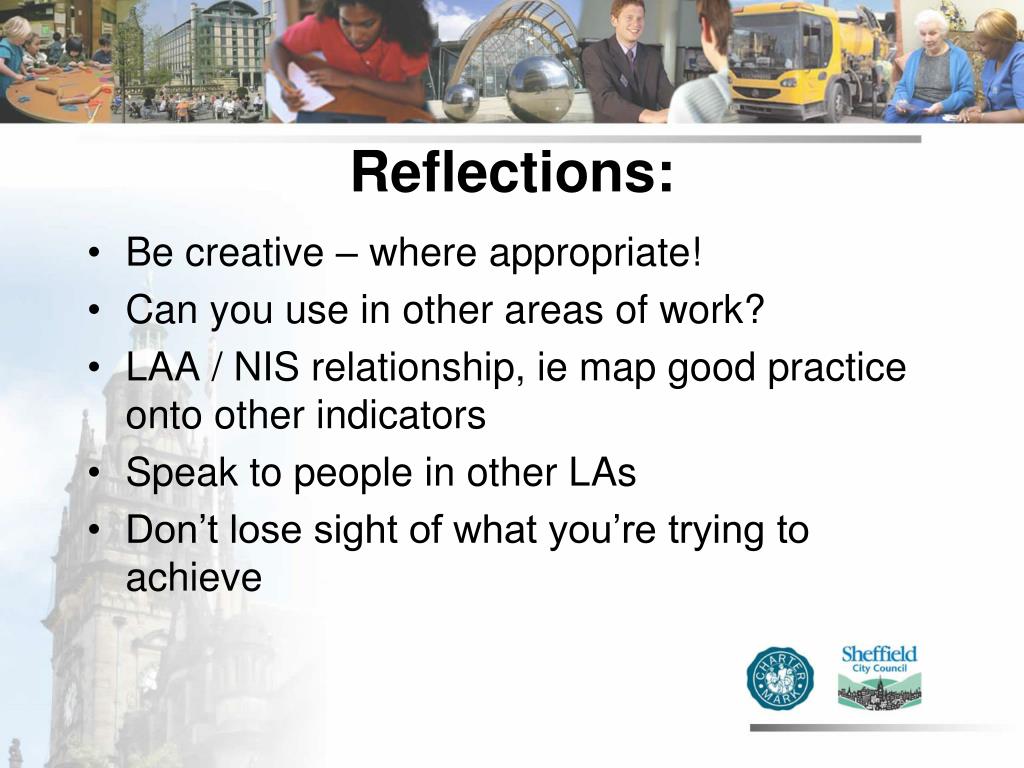 Reflections:

• Be creative – where appropriate!
• Can you use in other areas of work?
• LAA / NIS relationship, ie map good practice onto other indicators
• Speak to people in other LAs
• Don't lose sight of what you're trying to achieve

CHARTER MARK

Sheffield City Council